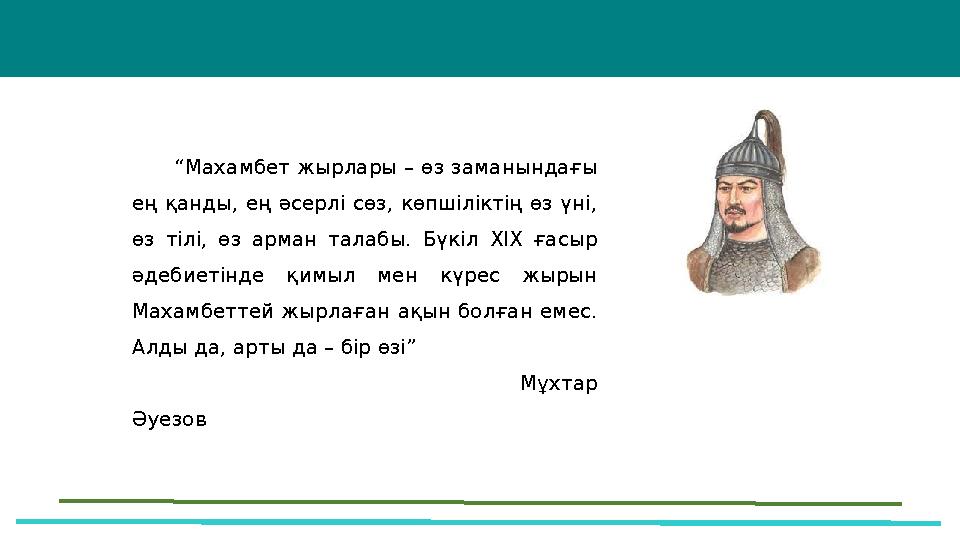 “Махамбет жырлары – өз заманындағы ең қанды, ең әсерлі сөз, көпшіліктің өз үні, өз тілі, өз арман талабы. Бүкіл XIX ғасыр әдебиетінде қимыл мен күрес жырын Махамбеттей жырлаған ақын болған емес. Алды да, арты да – бір өзі”

Мұхтар Әуезов